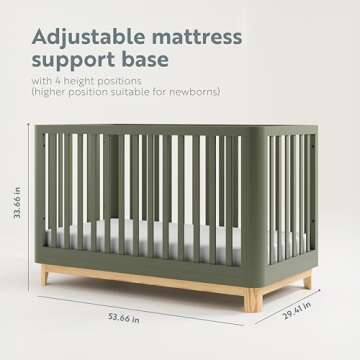 Adjustable mattress support base

with 4 height positions
(higher position suitable for newborns)

33.66 in

53.66 in

29.41 in